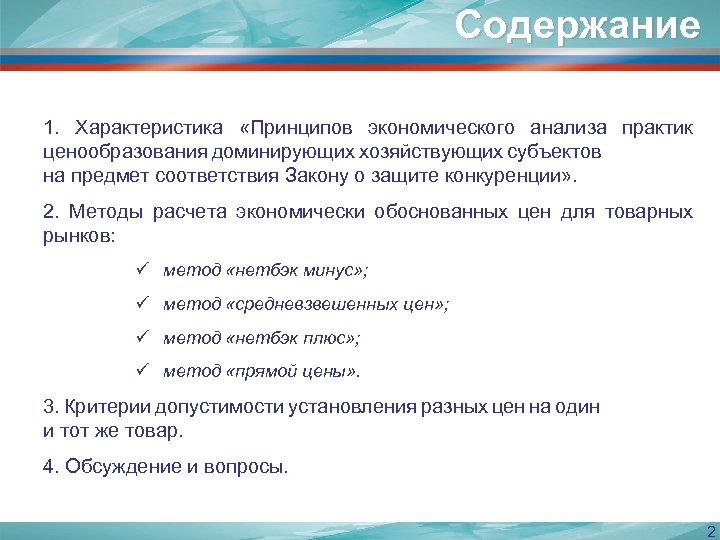 Содержание

1. Характеристика «Принципов экономического анализа практик ценообразования доминирующих хозяйствующих субъектов на предмет соответствия Закону о защите конкуренции».

2. Методы расчета экономически обоснованных цен для товарных рынков:

✓ метод «нетбэк минус»;

✓ метод «средневзвешенных цен»;

✓ метод «нетбэк плюс»;

✓ метод «прямой цены».

3. Критерии допустимости установления разных цен на один и тот же товар.

4. Обсуждение и вопросы.

2